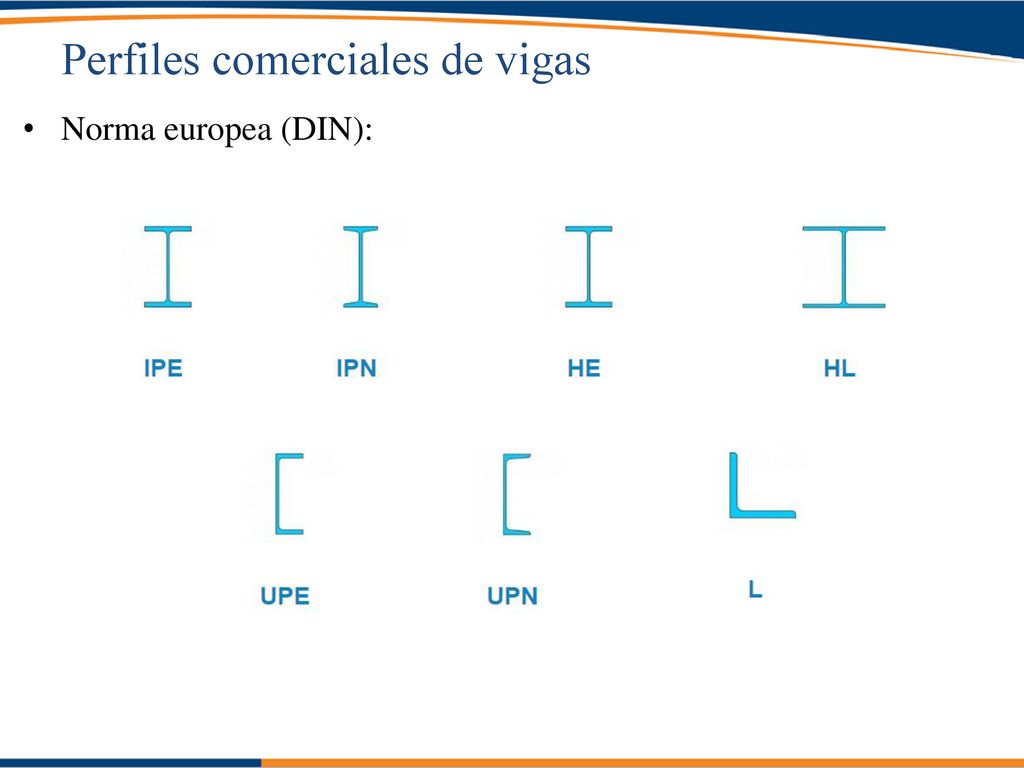 Perfiles comerciales de vigas

• Norma europea (DIN):

IPE

IPN

HE

HL

UPE

UPN

L